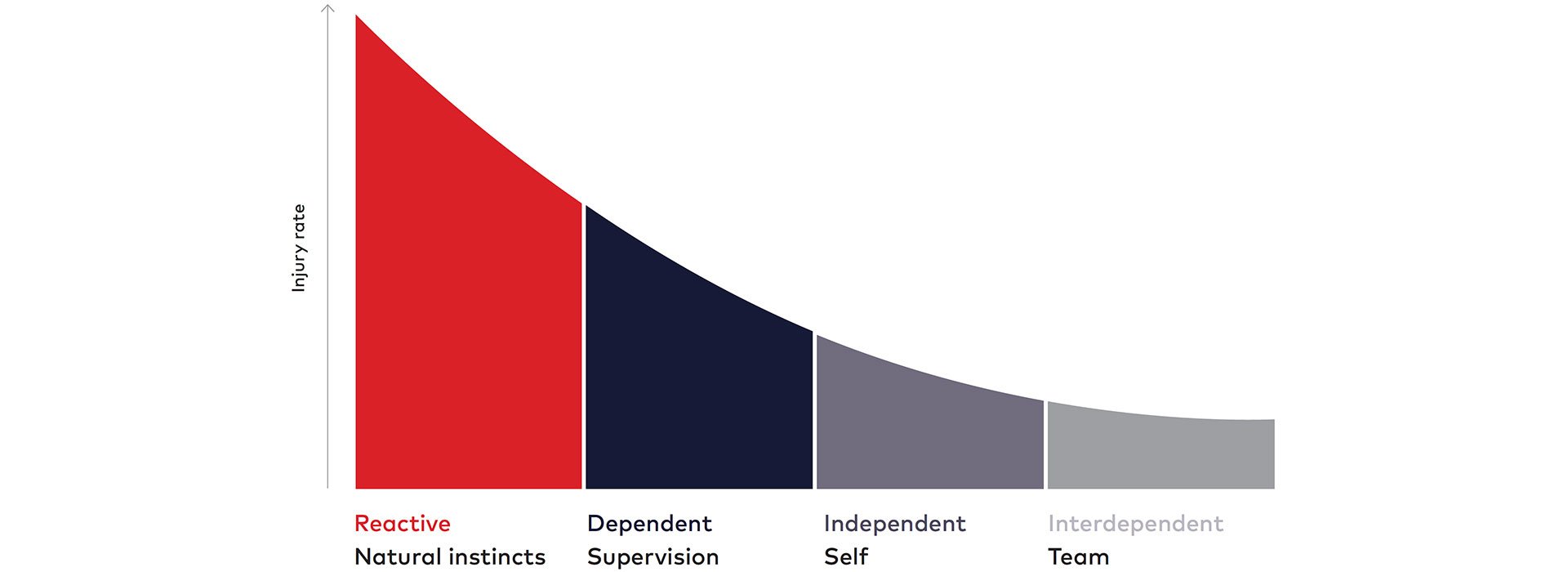 Injury rate

Reactive
Natural instincts

Dependent
Supervision

Independent
Self

Interdependent
Team